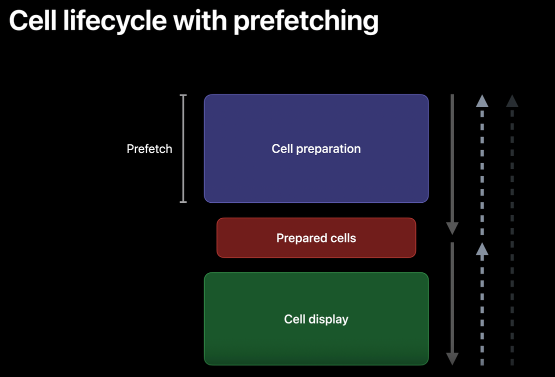 Cell lifecycle with prefetching

Prefetch

Cell preparation

Prepared cells

Cell display